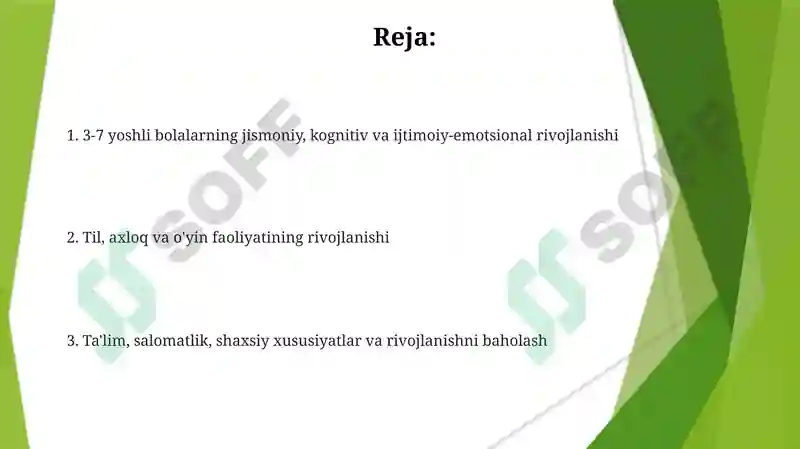 Reja:

1. 3-7 yoshli bolalarning jismoniy, kognitiv va ijtimoiy-emotsional rivojlanishi

2. Til, axloq va o'yin faoliyatining rivojlanishi

3. Ta'lim, salomatlik, shaxsiy xususiyatlar va rivojlanishni baholash

SOFF

SOFF